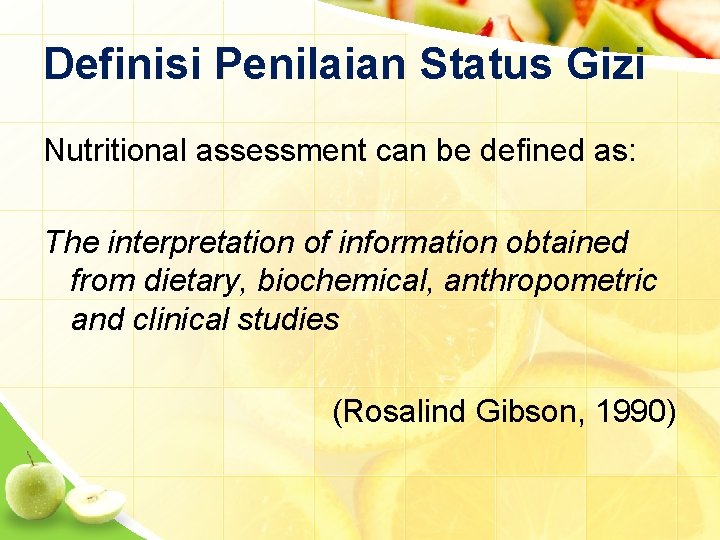 Definisi Penilaian Status Gizi

Nutritional assessment can be defined as:

The interpretation of information obtained from dietary, biochemical, anthropometric and clinical studies

(Rosalind Gibson, 1990)